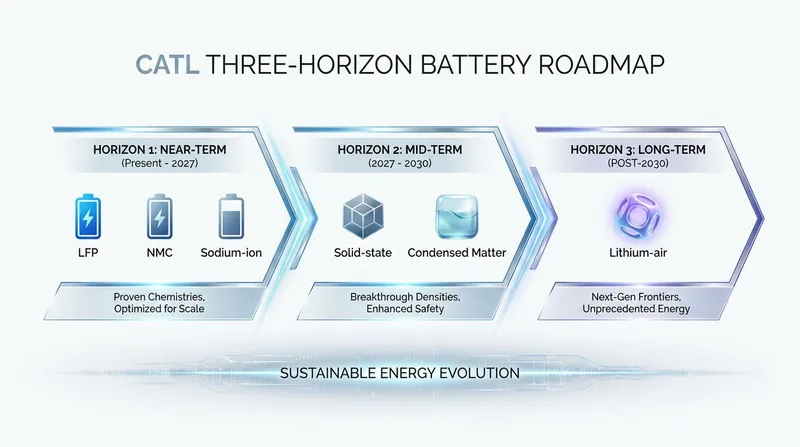 CATL THREE-HORIZON BATTERY ROADMAP

HORIZON 1: NEAR-TERM
(Present - 2027)

LFP NMC Sodium-ion

Proven Chemistries, Optimized for Scale

HORIZON 2: MID-TERM
(2027 - 2030)

Solid-state Condensed Matter

Breakthrough Densities, Enhanced Safety

HORIZON 3: LONG-TERM
(POST-2030)

Lithium-air

Next-Gen Frontiers, Unprecedented Energy

SUSTAINABLE ENERGY EVOLUTION